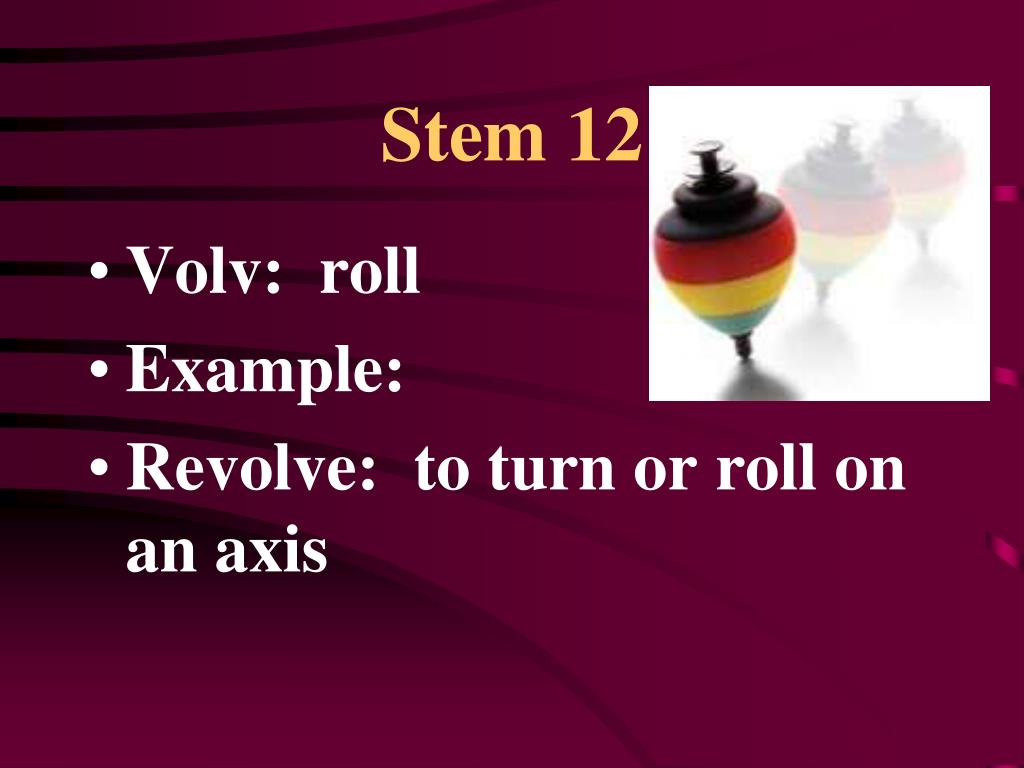 Stem 12

• Volv: roll
• Example:
• Revolve: to turn or roll on an axis